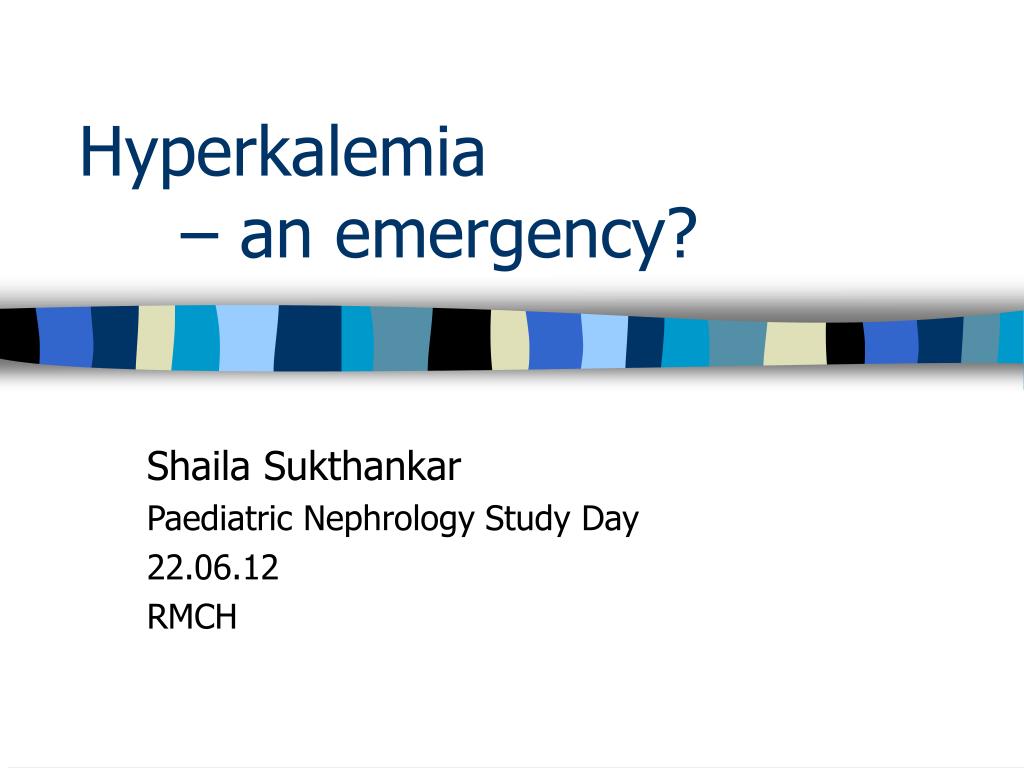 Hyperkalemia
– an emergency?

Shaila Sukthankar
Paediatric Nephrology Study Day
22.06.12
RMCH